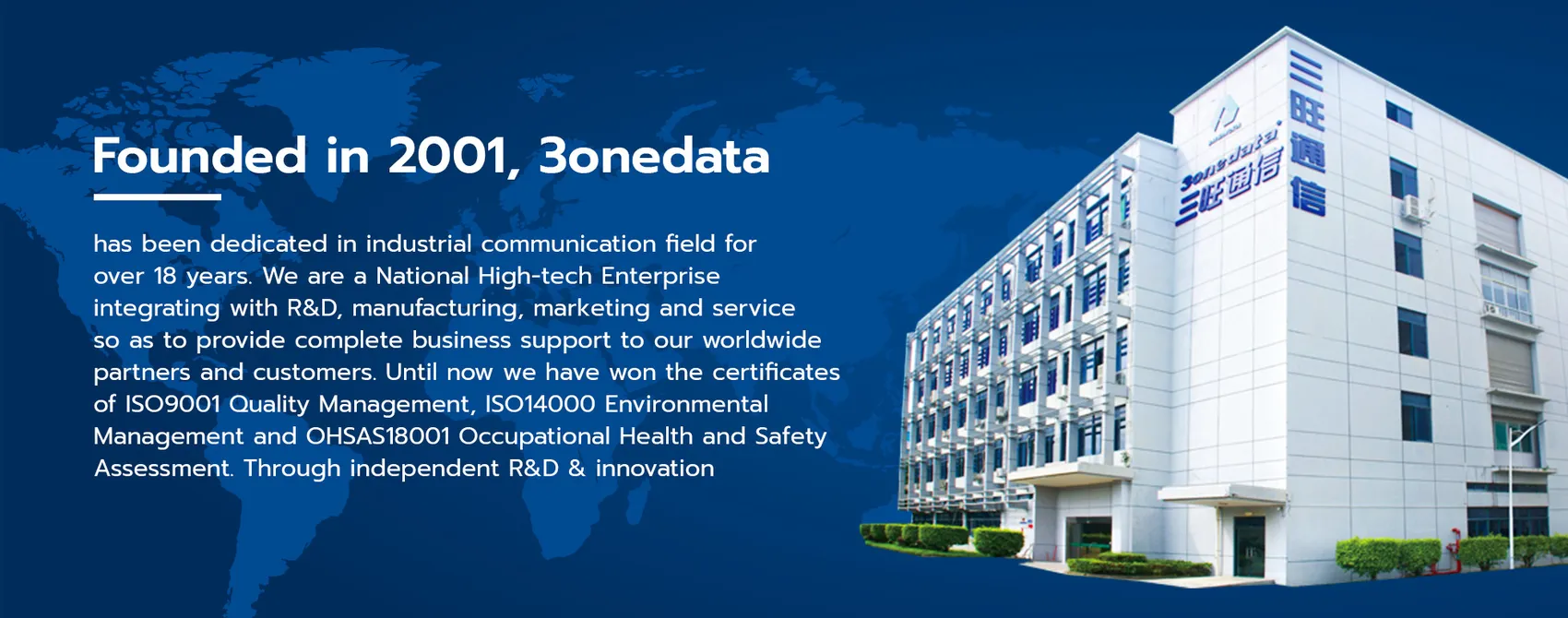 Founded in 2001, 3onedata

has been dedicated in industrial communication field for over 18 years. We are a National High-tech Enterprise integrating with R&D, manufacturing, marketing and service so as to provide complete business support to our worldwide partners and customers. Until now we have won the certificates of ISO9001 Quality Management, ISO14000 Environmental Management and OHSAS18001 Occupational Health and Safety Assessment. Through independent R&D & innovation

3onedata 三旺通信

三旺通信